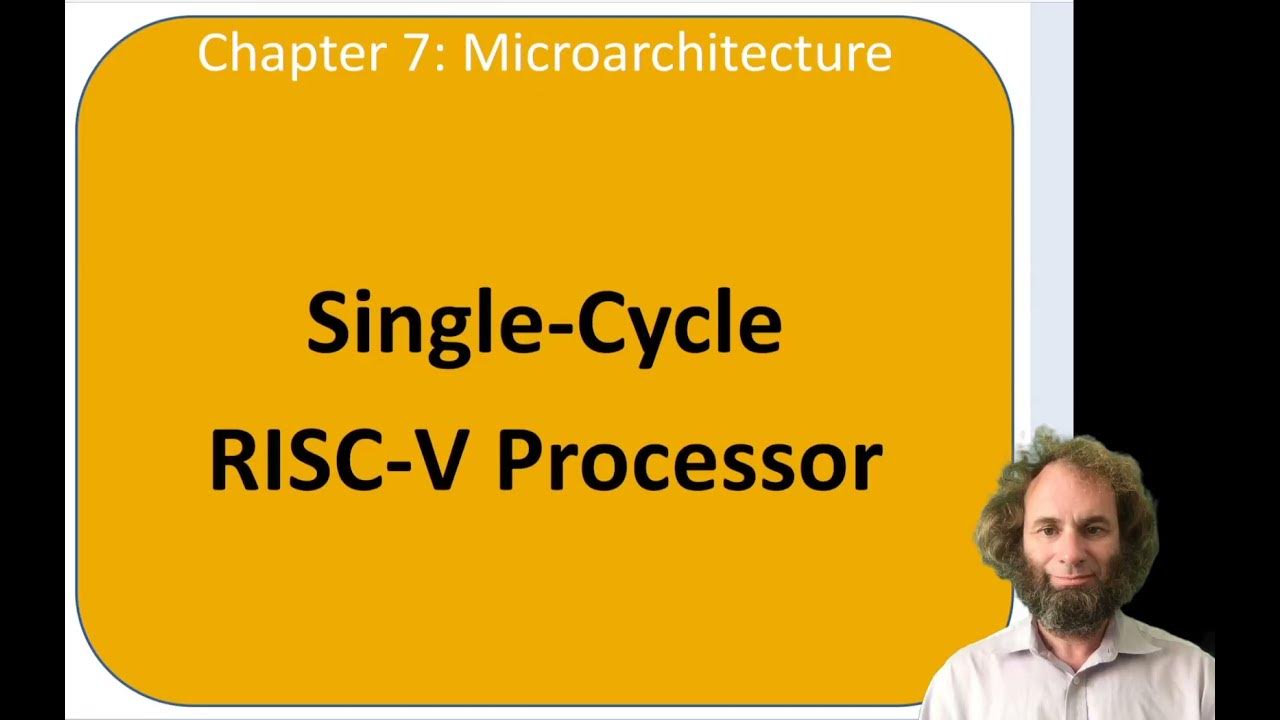 Chapter 7: Microarchitecture

Single-Cycle
RISC-V Processor